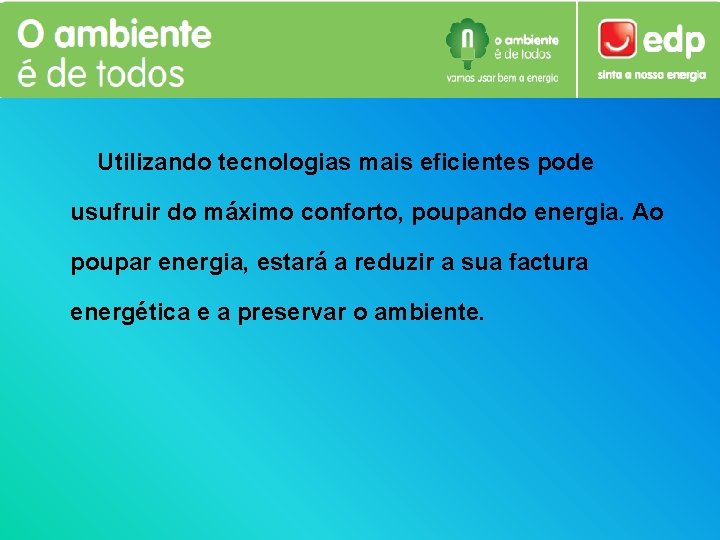 O ambiente
é de todos

o ambiente
é de todos
vamos usar bem a energia

edp
sinta a nossa energia

Utilizando tecnologias mais eficientes pode usufruir do máximo conforto, poupando energia. Ao poupar energia, estará a reduzir a sua factura energética e a preservar o ambiente.